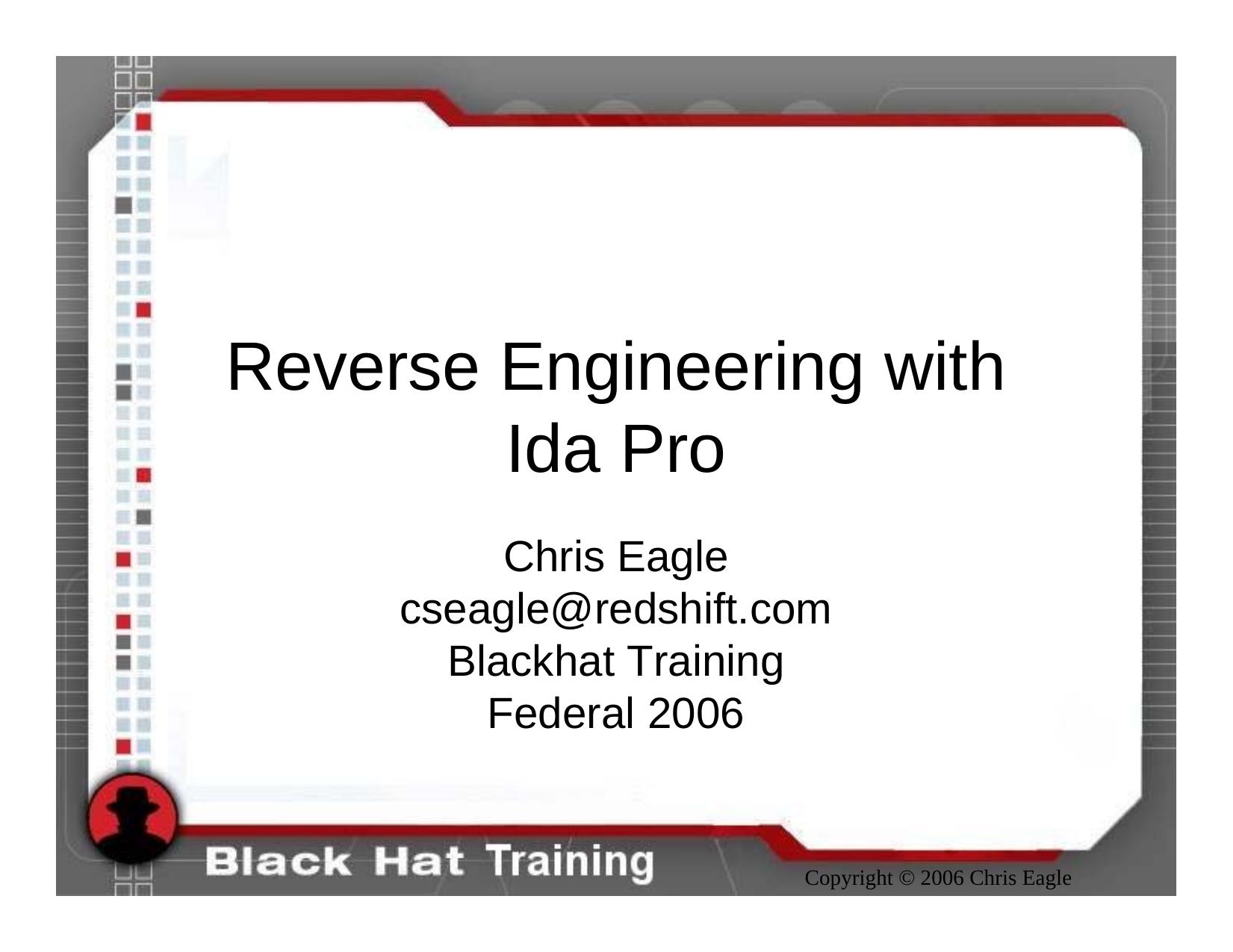 Reverse Engineering with Ida Pro

Chris Eagle
cseagle@redshift.com
Blackhat Training
Federal 2006

Black Hat Training

Copyright © 2006 Chris Eagle